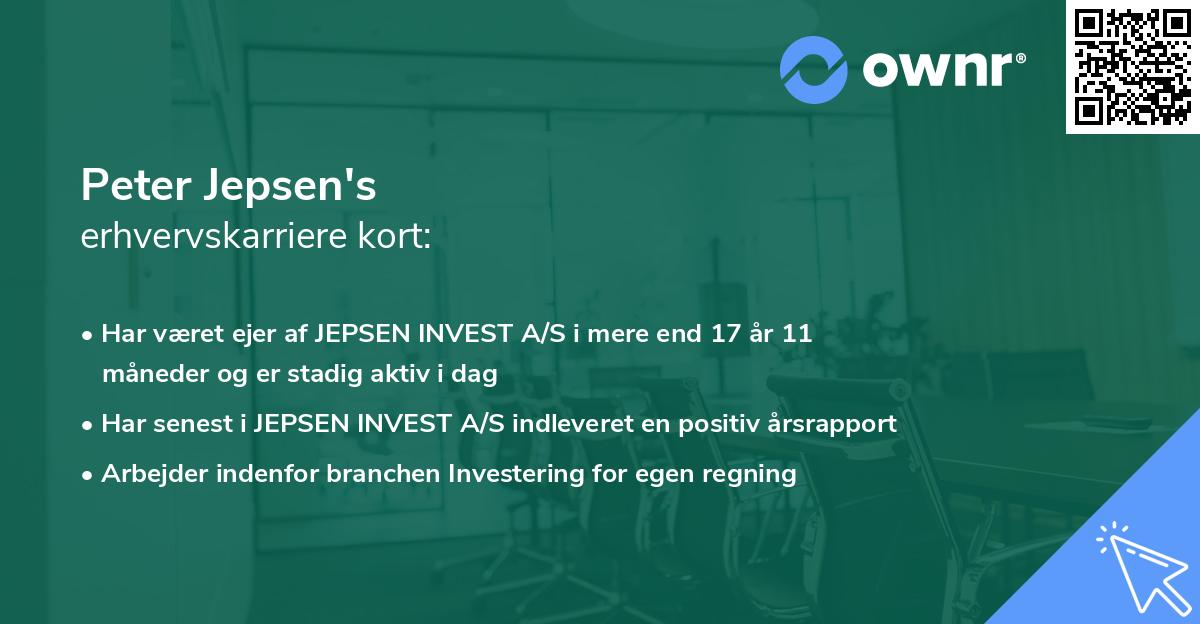 ownr®

Peter Jepsen's
erhvervskarriere kort:

• Har været ejer af JEPSEN INVEST A/S i mere end 17 år 11 måneder og er stadig aktiv i dag
• Har senest i JEPSEN INVEST A/S indleveret en positiv årsrapport
• Arbejder indenfor branchen Investering for egen regning